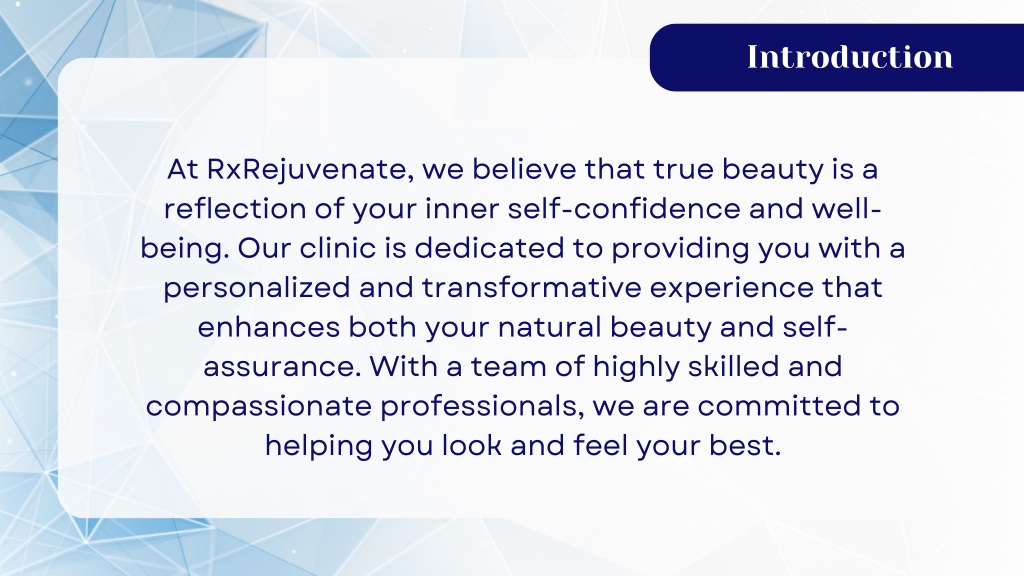 Introduction

At RxRejuvenate, we believe that true beauty is a reflection of your inner self-confidence and well-being. Our clinic is dedicated to providing you with a personalized and transformative experience that enhances both your natural beauty and self-assurance. With a team of highly skilled and compassionate professionals, we are committed to helping you look and feel your best.